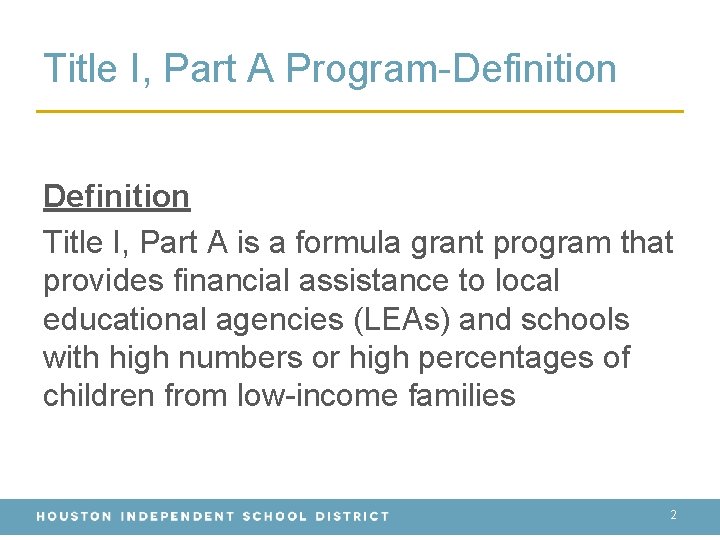 Title I, Part A Program-Definition

Definition

Title I, Part A is a formula grant program that provides financial assistance to local educational agencies (LEAs) and schools with high numbers or high percentages of children from low-income families

HOUSTON INDEPENDENT SCHOOL DISTRICT

2